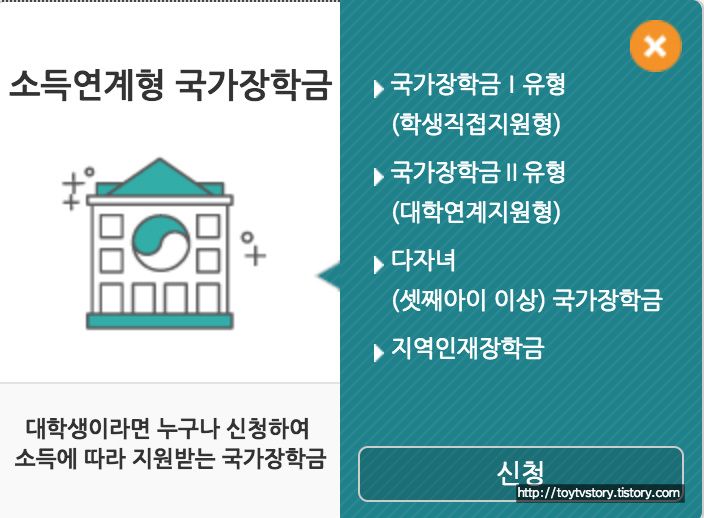 소득연계형 국가장학금

대학생이라면 누구나 신청하여 소득에 따라 지원받는 국가장학금

국가장학금 I 유형 (학생직접지원형)

국가장학금 II 유형 (대학연계지원형)

다자녀 (셋째아이 이상) 국가장학금

지역인재장학금

신청

http://toytvstory.tistory.com